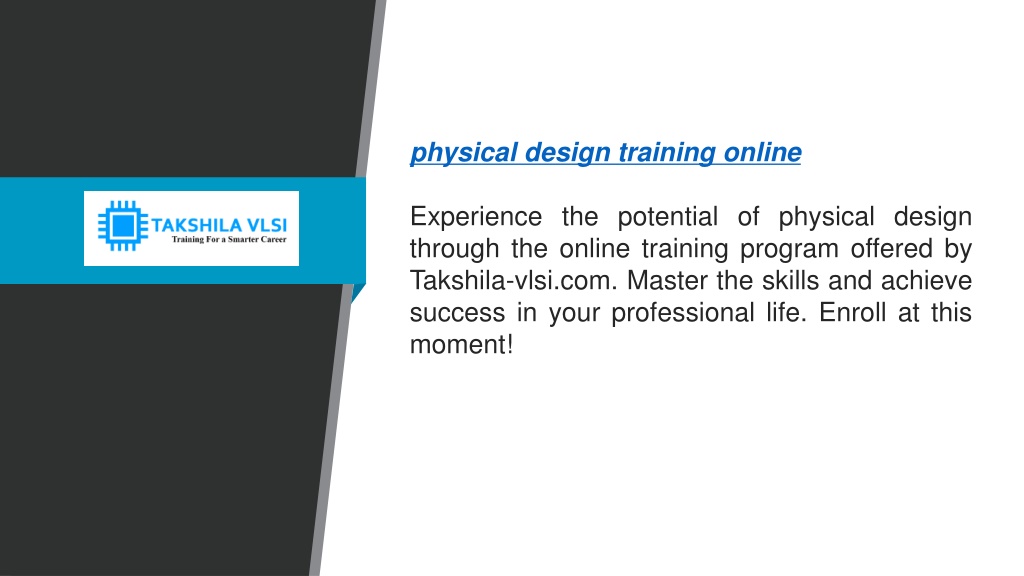 TAKSHILA VLSI
Training For a Smarter Career

physical design training online

Experience the potential of physical design through the online training program offered by Takshila-vlsi.com. Master the skills and achieve success in your professional life. Enroll at this moment!